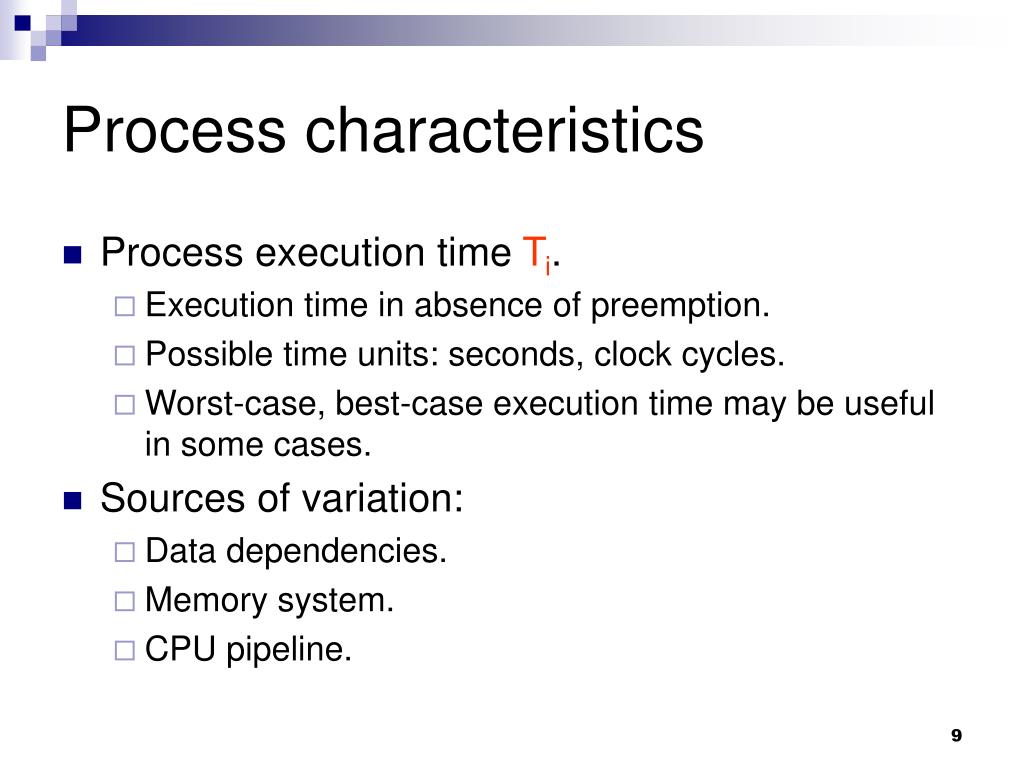 Process characteristics

Process execution time $T_i$.

Execution time in absence of preemption.

Possible time units: seconds, clock cycles.

Worst-case, best-case execution time may be useful in some cases.

Sources of variation:

Data dependencies.

Memory system.

CPU pipeline.

9